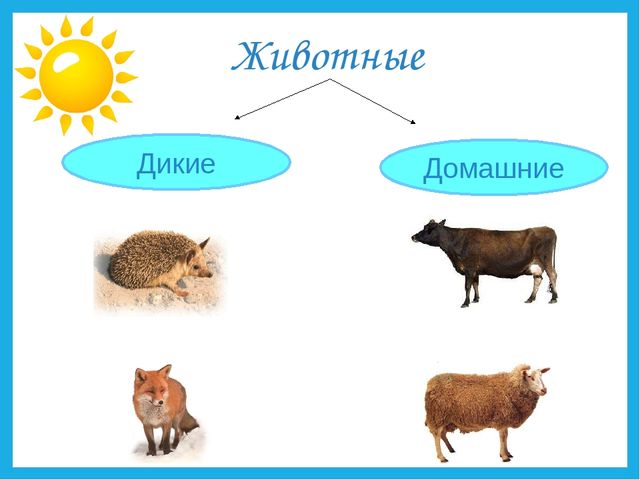 Животные

Дикие

Домашние